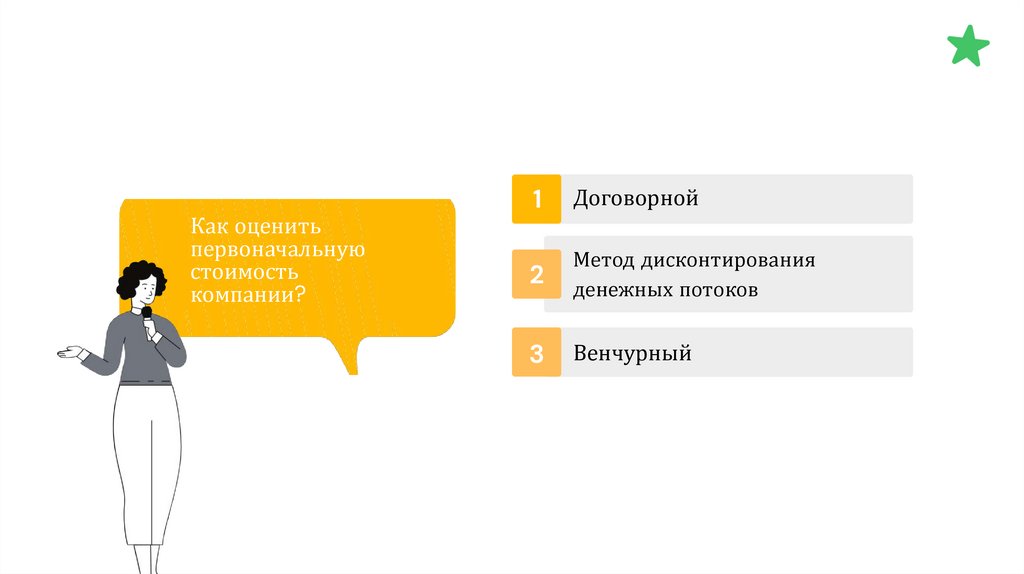 Как оценить первоначальную стоимость компании?

1 Договорной

2 Метод дисконтирования денежных потоков

3 Венчурный